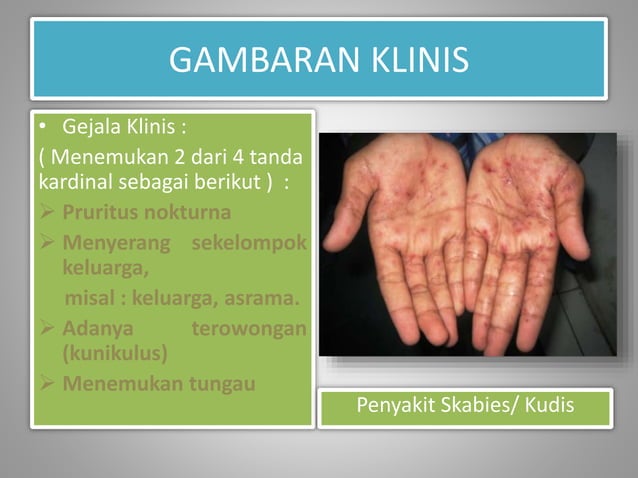 GAMBARAN KLINIS

• Gejala Klinis :
( Menemukan 2 dari 4 tanda kardinal sebagai berikut ) :
➢ Pruritus nokturna
➢ Menyerang sekelompok keluarga,
misal : keluarga, asrama.
➢ Adanya terowongan (kunikulus)
➢ Menemukan tungau

Penyakit Skabies/ Kudis